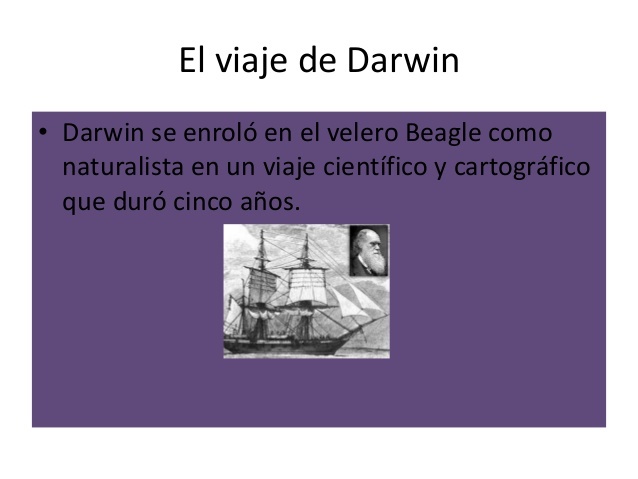 El viaje de Darwin

• Darwin se enroló en el velero Beagle como naturalista en un viaje científico y cartográfico que duró cinco años.